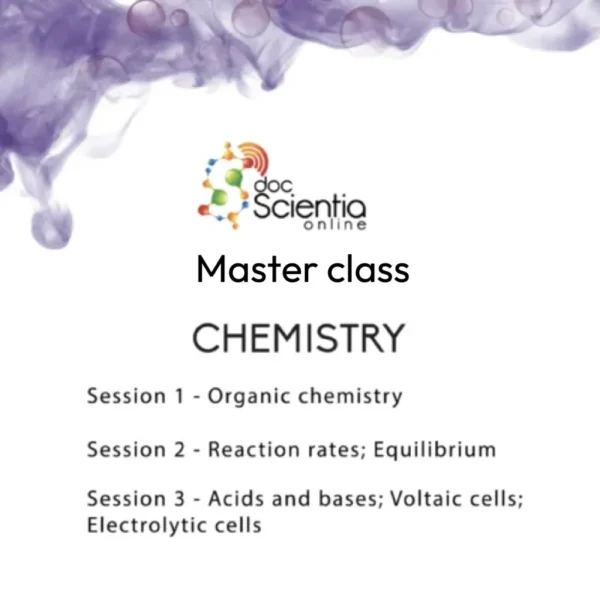 doc
Scientia
online

Master class

CHEMISTRY

Session 1 - Organic chemistry

Session 2 - Reaction rates; Equilibrium

Session 3 - Acids and bases; Voltaic cells; Electrolytic cells